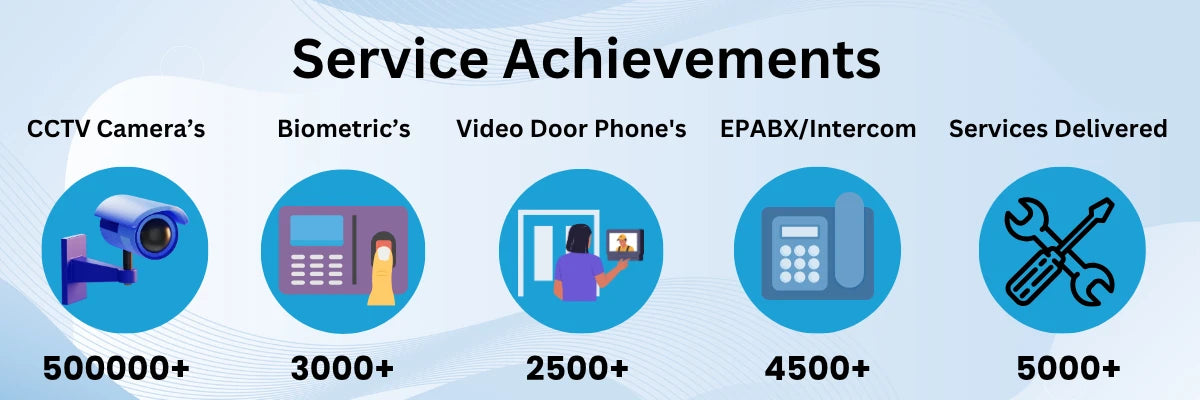 Service Achievements

CCTV Camera’s
500000+

Biometric’s
3000+

Video Door Phone's
2500+

EPABX/Intercom
4500+

Services Delivered
5000+